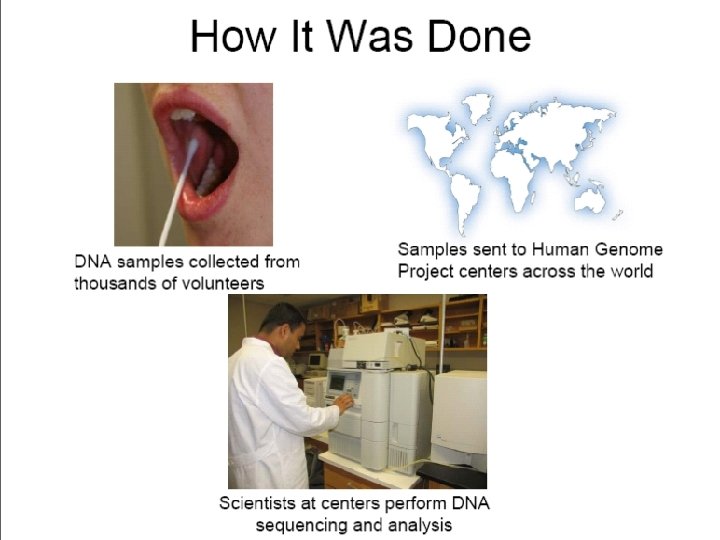 How It Was Done

DNA samples collected from thousands of volunteers

Samples sent to Human Genome Project centers across the world

Scientists at centers perform DNA sequencing and analysis